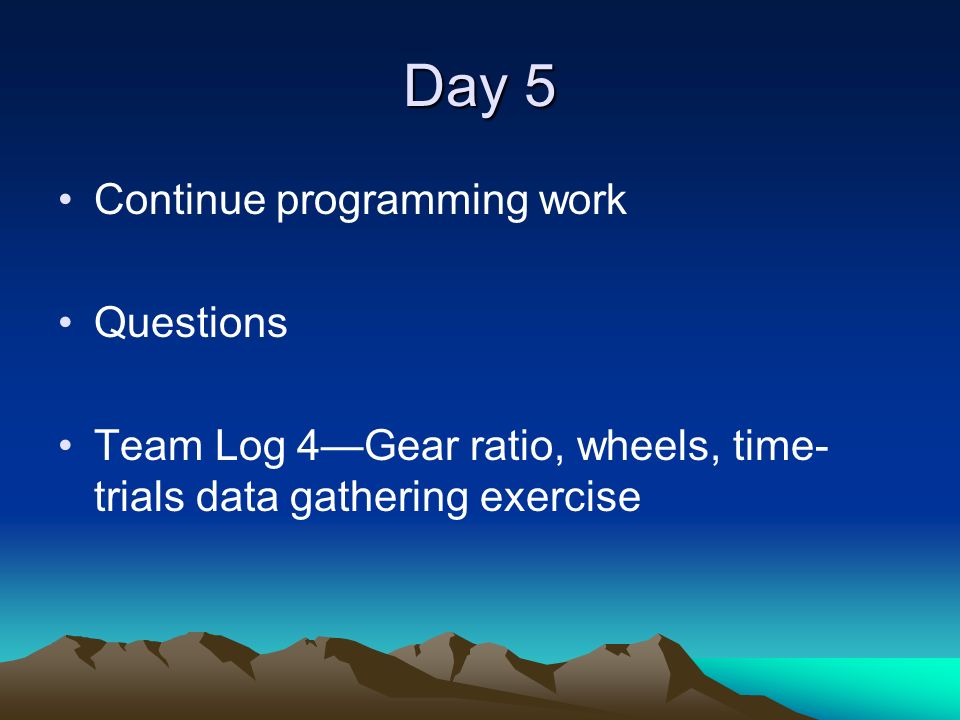 Day 5

• Continue programming work

• Questions

• Team Log 4—Gear ratio, wheels, time-trials data gathering exercise